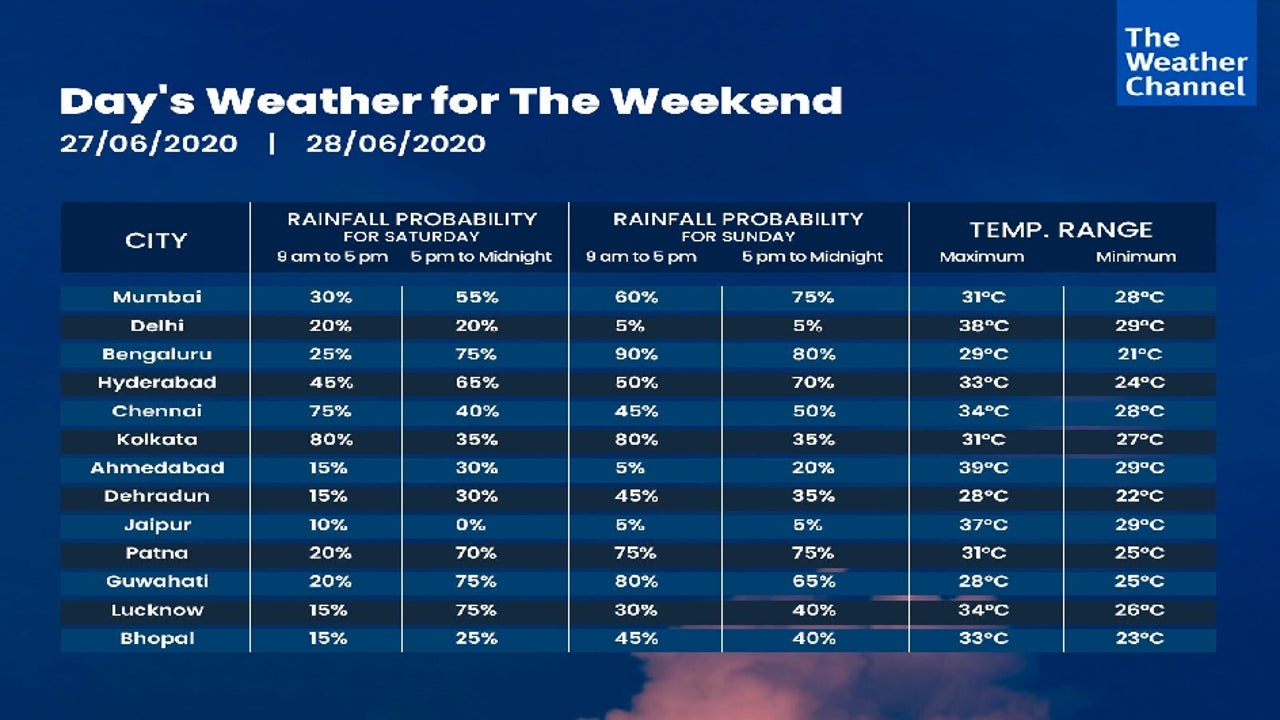 The Weather Channel

Day's Weather for The Weekend
27/06/2020 | 28/06/2020

| CITY | RAINFALL PROBABILITY FOR SATURDAY 9 am to 5 pm | RAINFALL PROBABILITY FOR SATURDAY 5 pm to Midnight | RAINFALL PROBABILITY FOR SUNDAY 9 am to 5 pm | RAINFALL PROBABILITY FOR SUNDAY 5 pm to Midnight | TEMP. RANGE Maximum | TEMP. RANGE Minimum |
|---|---|---|---|---|---|---|
| Mumbai | 30% | 55% | 60% | 75% | 31°C | 28°C |
| Delhi | 20% | 20% | 5% | 5% | 38°C | 29°C |
| Bengaluru | 25% | 75% | 90% | 80% | 29°C | 21°C |
| Hyderabad | 45% | 65% | 50% | 70% | 33°C | 24°C |
| Chennai | 75% | 40% | 45% | 50% | 34°C | 28°C |
| Kolkata | 80% | 35% | 80% | 35% | 31°C | 27°C |
| Ahmedabad | 15% | 30% | 5% | 20% | 39°C | 29°C |
| Dehradun | 15% | 30% | 45% | 35% | 28°C | 22°C |
| Jaipur | 10% | 0% | 5% | 5% | 37°C | 29°C |
| Patna | 20% | 70% | 75% | 75% | 31°C | 25°C |
| Guwahati | 20% | 75% | 80% | 65% | 28°C | 25°C |
| Lucknow | 15% | 75% | 30% | 40% | 34°C | 26°C |
| Bhopal | 15% | 25% | 45% | 40% | 33°C | 23°C |